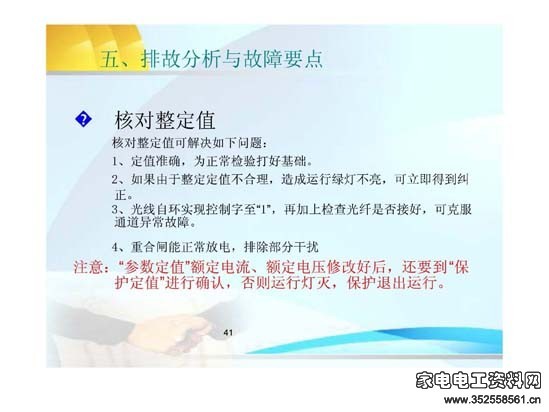 五、排故分析与故障要点

核对整定值

核对整定值可解决如下问题：

1、定值准确，为正常检验打好基础。

2、如果由于整定定值不合理，造成运行绿灯不亮，可立即得到纠正。

3、光线自环实现控制字至“1”，再加上检查光纤是否接好，可克服通道异常故障。

4、重合闸能正常放电，排除部分干扰

注意：“参数定值”额定电流、额定电压修改好后，还要到“保护定值”进行确认，否则运行灯灭，保护退出运行。

41

家电电工资料网
www.352558561.cn